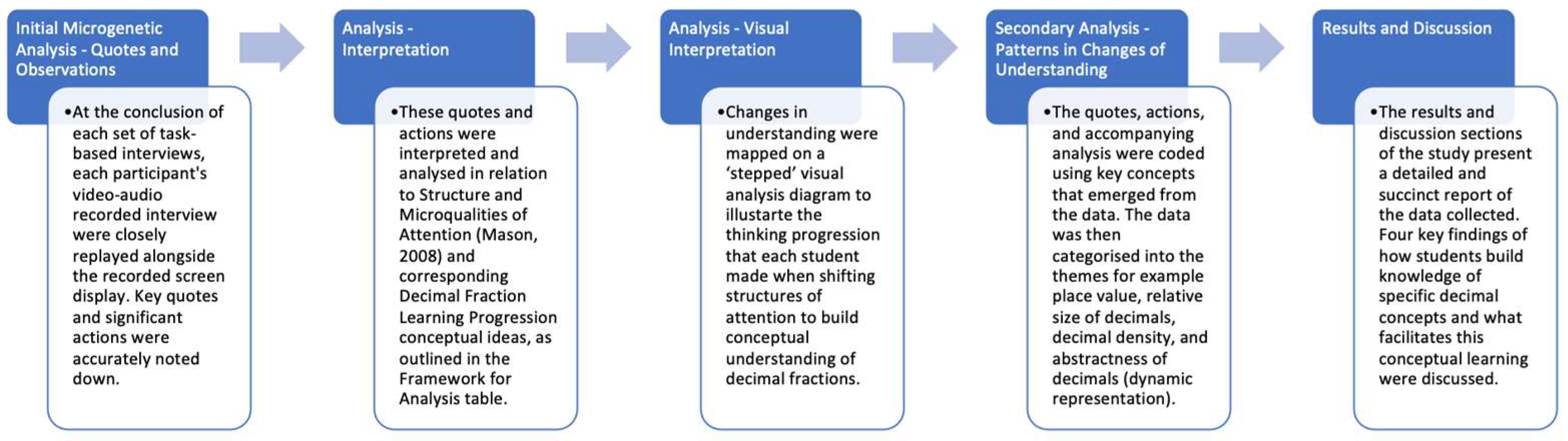 Initial Microgenetic Analysis - Quotes and Observations

•At the conclusion of each set of task-based interviews, each participant's video-audio recorded interview were closely replayed alongside the recorded screen display. Key quotes and significant actions were accurately noted down.

Analysis - Interpretation

•These quotes and actions were interpreted and analysed in relation to Structure and Microqualities of Attention (Mason, 2008) and corresponding Decimal Fraction Learning Progression conceptual ideas, as outlined in the Framework for Analysis table.

Analysis - Visual Interpretation

•Changes in understanding were mapped on a 'stepped' visual analysis diagram to illustarte the thinking progression that each student made when shifting structures of attention to build conceptual understanding of decimal fractions.

Secondary Analysis - Patterns in Changes of Understanding

•The quotes, actions, and accompanying analysis were coded using key concepts that emerged from the data. The data was then categorised into the themes for example place value, relative size of decimals, decimal density, and abstractness of decimals (dynamic representation).

Results and Discussion

•The results and discussion sections of the study present a detailed and succinct report of the data collected. Four key findings of how students build knowledge of specific decimal concepts and what facilitates this conceptual learning were discussed.